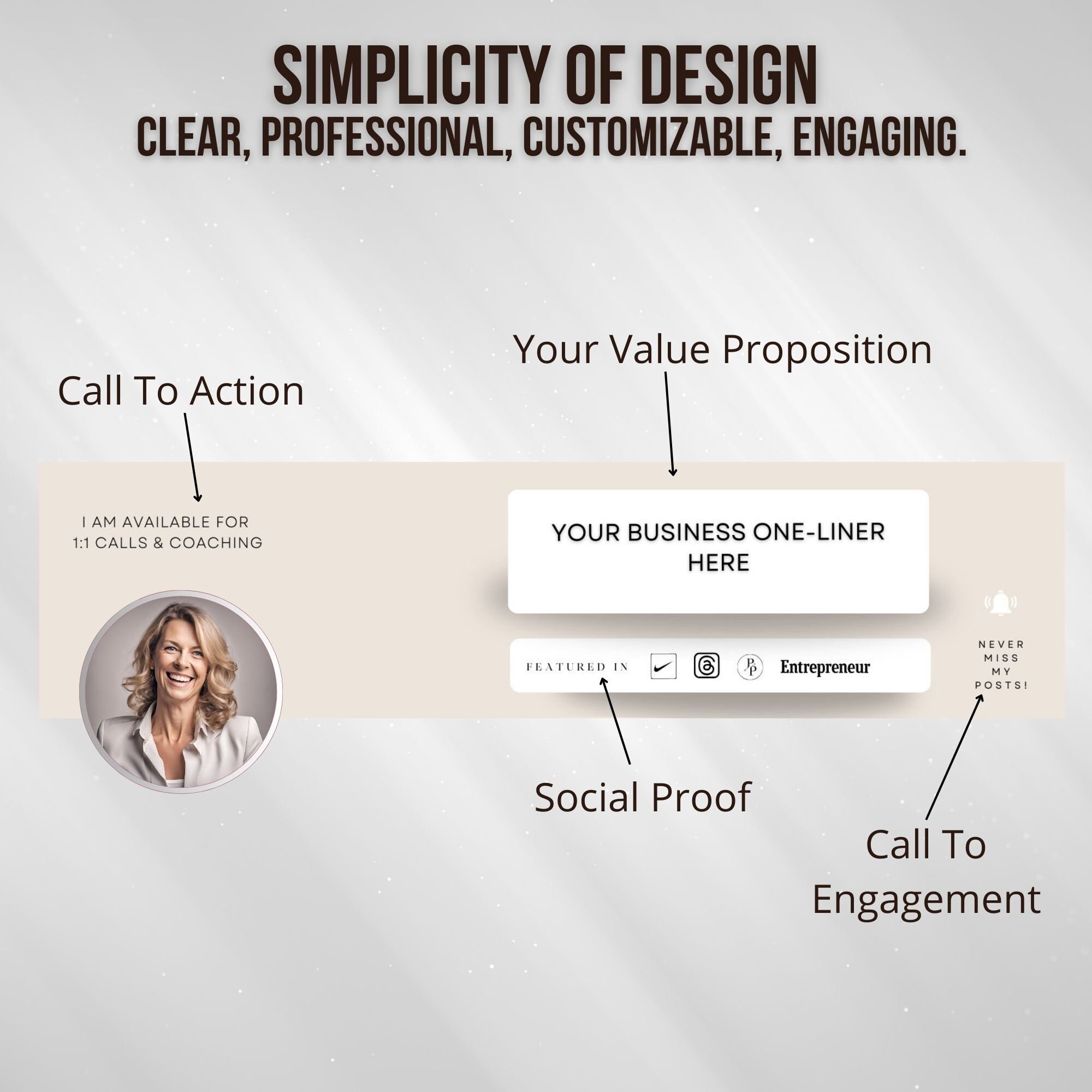 SIMPLICITY OF DESIGN
CLEAR, PROFESSIONAL, CUSTOMIZABLE, ENGAGING.

Your Value Proposition

Call To Action

I AM AVAILABLE FOR
1:1 CALLS & COACHING

YOUR BUSINESS ONE-LINER HERE

FEATURED IN

PP

Entrepreneur

NEVER MISS MY POSTS!

Social Proof

Call To Engagement